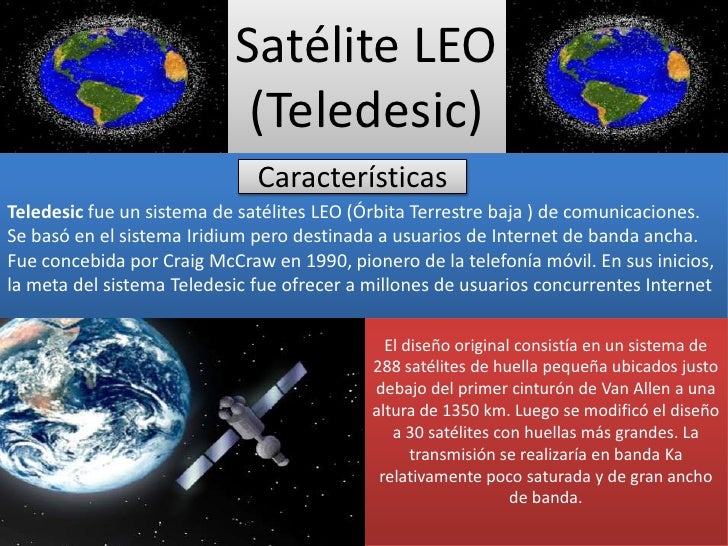 Satélite LEO (Teledesic)

Características

Teledesic fue un sistema de satélites LEO (Órbita Terrestre baja ) de comunicaciones. Se basó en el sistema Iridium pero destinada a usuarios de Internet de banda ancha. Fue concebida por Craig McCraw en 1990, pionero de la telefonía móvil. En sus inicios, la meta del sistema Teledesic fue ofrecer a millones de usuarios concurrentes Internet

El diseño original consistía en un sistema de 288 satélites de huella pequeña ubicados justo debajo del primer cinturón de Van Allen a una altura de 1350 km. Luego se modificó el diseño a 30 satélites con huellas más grandes. La transmisión se realizaría en banda Ka relativamente poco saturada y de gran ancho de banda.